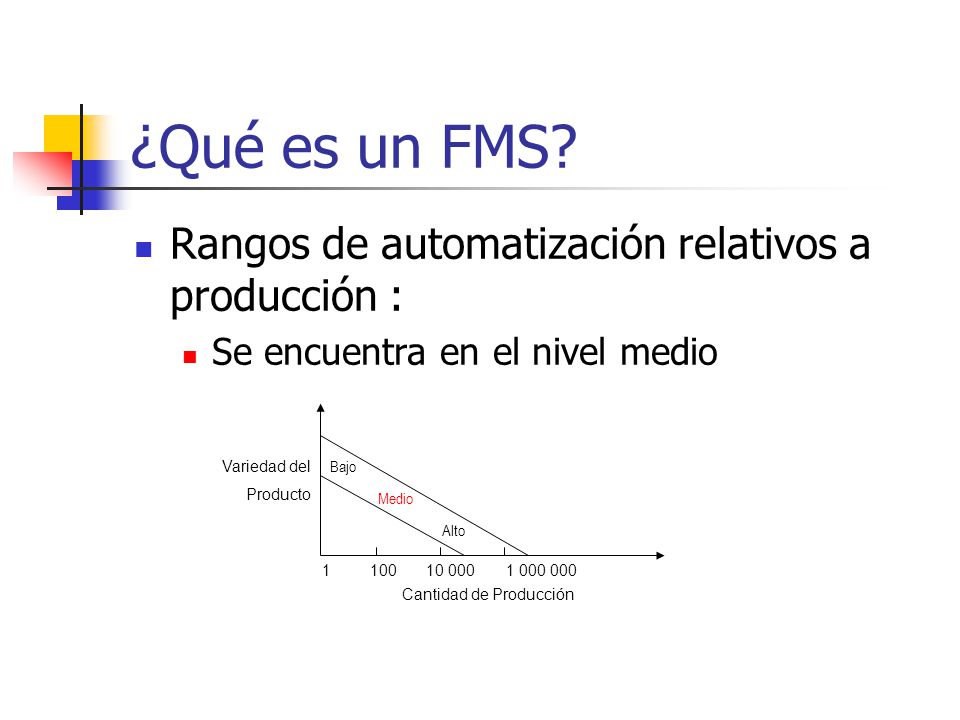 ¿Qué es un FMS?

Rangos de automatización relativos a producción :

Se encuentra en el nivel medio

Variedad del Producto

Bajo

Medio

Alto

1 100 10 000 1 000 000

Cantidad de Producción